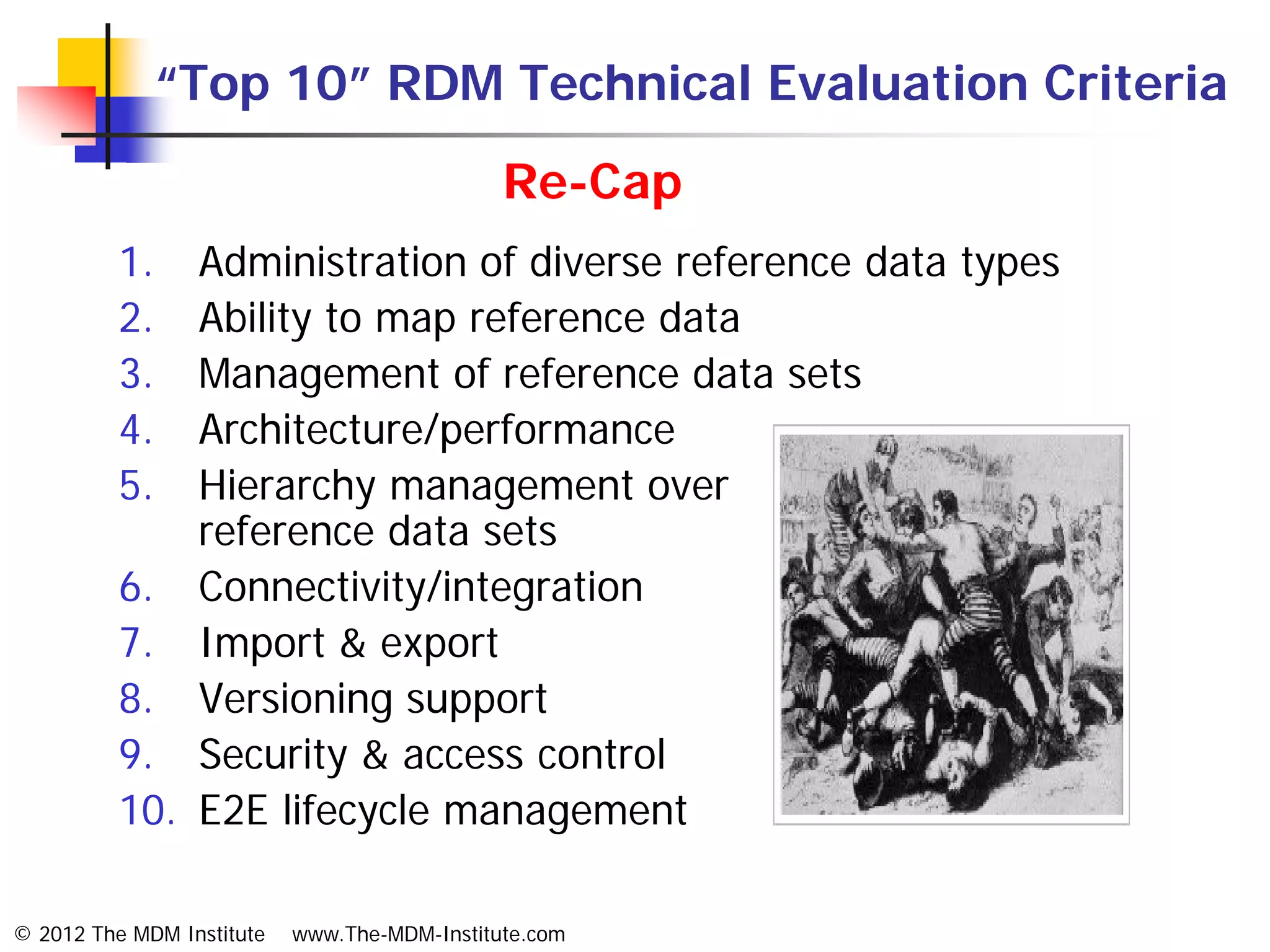 “Top 10” RDM Technical Evaluation Criteria

Re-Cap

1. Administration of diverse reference data types
2. Ability to map reference data
3. Management of reference data sets
4. Architecture/performance
5. Hierarchy management over reference data sets
6. Connectivity/integration
7. Import & export
8. Versioning support
9. Security & access control
10. E2E lifecycle management

© 2012 The MDM Institute www.The-MDM-Institute.com